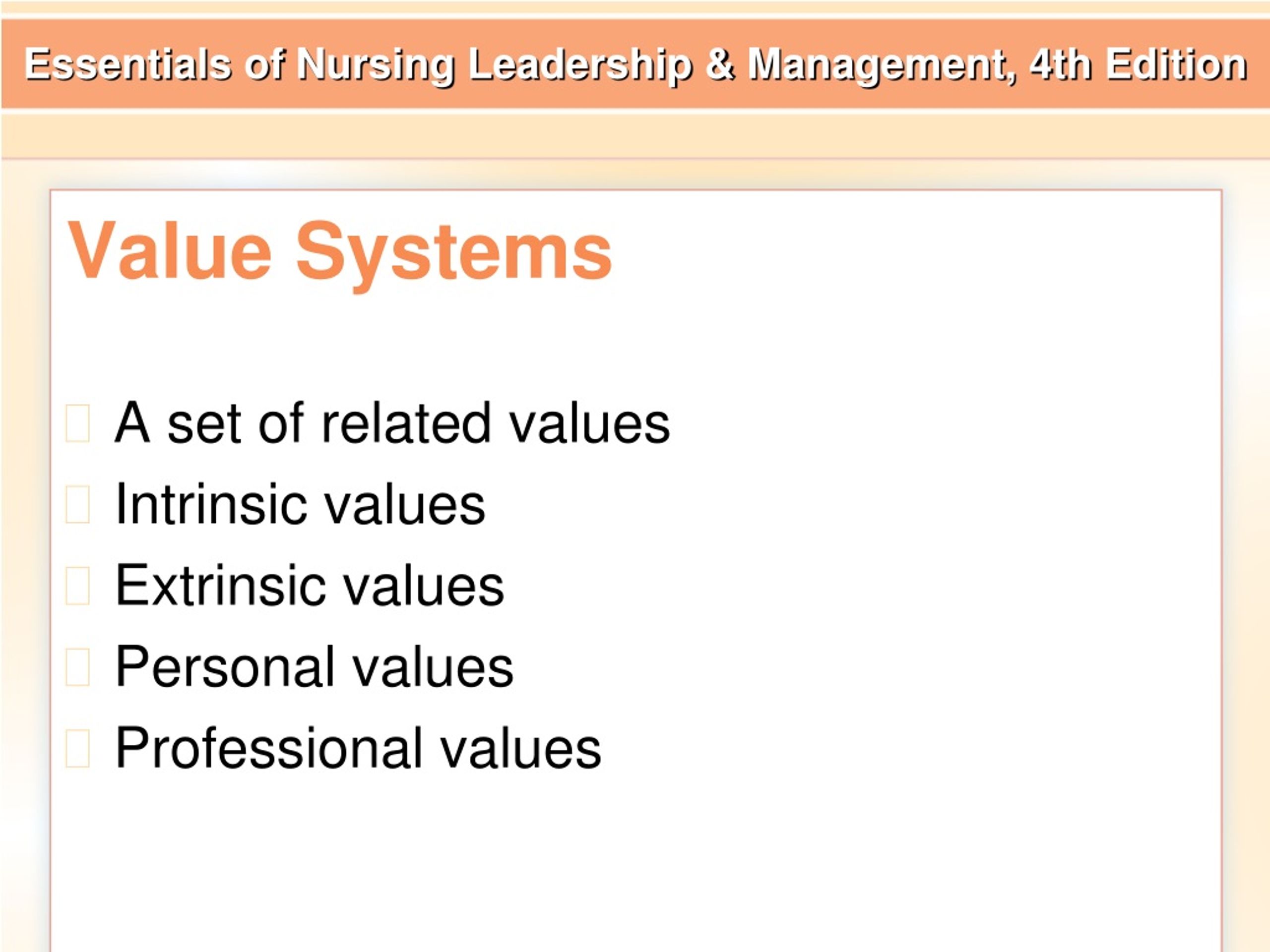 Essentials of Nursing Leadership & Management, 4th Edition

Value Systems

A set of related values
Intrinsic values
Extrinsic values
Personal values
Professional values